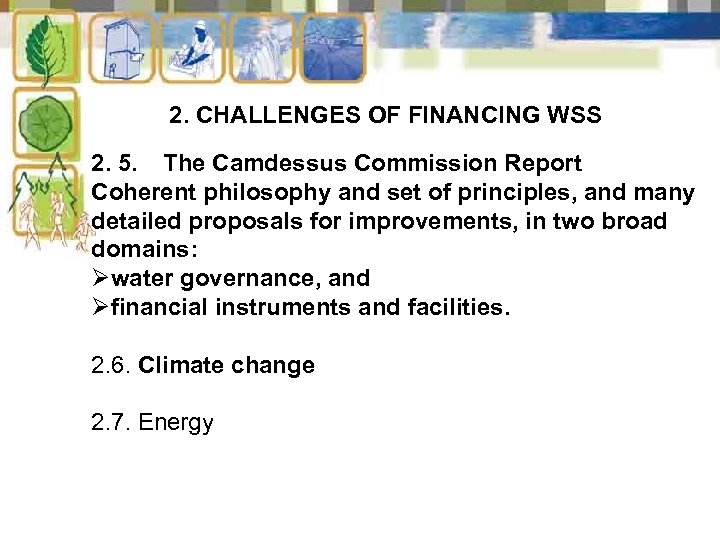 2. CHALLENGES OF FINANCING WSS

2. 5. The Camdessus Commission Report
Coherent philosophy and set of principles, and many detailed proposals for improvements, in two broad domains:
➢water governance, and
➢financial instruments and facilities.

2.6. Climate change

2.7. Energy